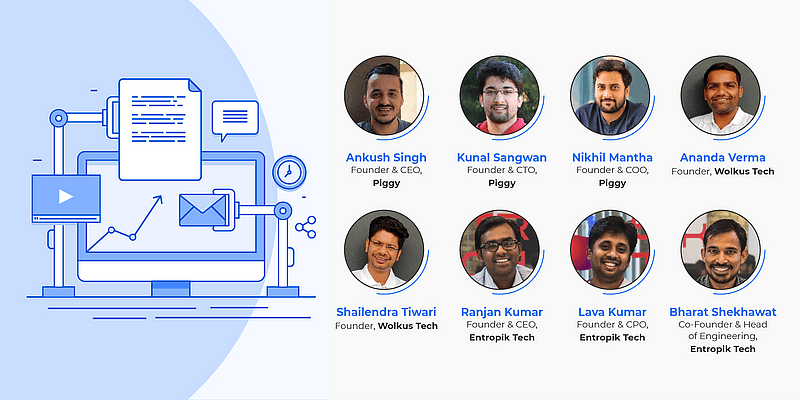 Ankush Singh
Founder & CEO,
Piggy

Kunal Sangwan
Founder & CTO,
Piggy

Nikhil Mantha
Founder & COO,
Piggy

Ananda Verma
Founder, Wolkus Tech

Shailendra Tiwari
Founder, Wolkus Tech

Ranjan Kumar
Founder & CEO,
Entropik Tech

Lava Kumar
Founder & CPO,
Entropik Tech

Bharat Shekhawat
Co-Founder & Head of Engineering,
Entropik Tech